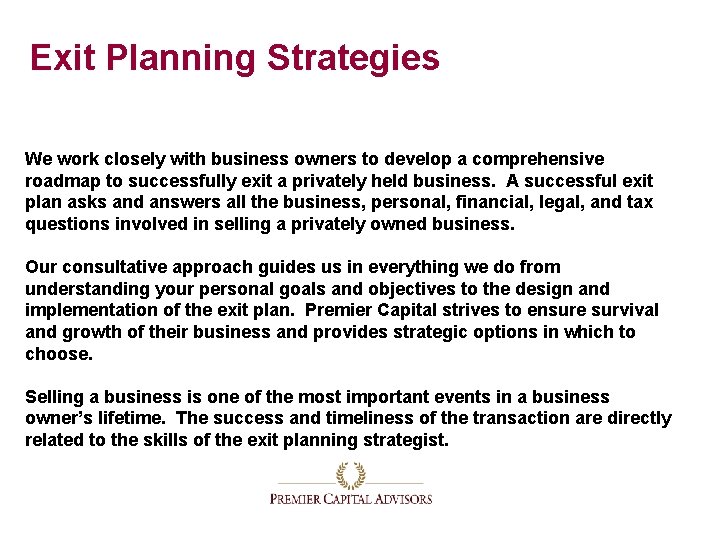 Exit Planning Strategies

We work closely with business owners to develop a comprehensive roadmap to successfully exit a privately held business. A successful exit plan asks and answers all the business, personal, financial, legal, and tax questions involved in selling a privately owned business.

Our consultative approach guides us in everything we do from understanding your personal goals and objectives to the design and implementation of the exit plan. Premier Capital strives to ensure survival and growth of their business and provides strategic options in which to choose.

Selling a business is one of the most important events in a business owner's lifetime. The success and timeliness of the transaction are directly related to the skills of the exit planning strategist.

PREMIER CAPITAL ADVISORS